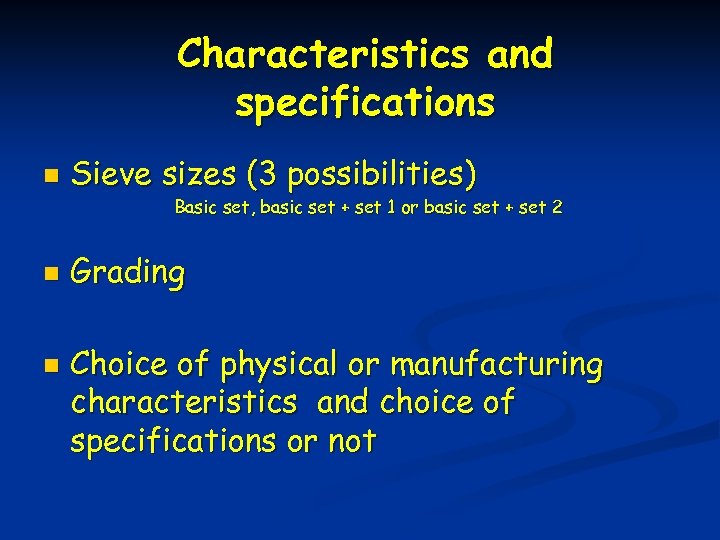 Characteristics and specifications

- Sieve sizes (3 possibilities)

Basic set, basic set + set 1 or basic set + set 2

- Grading

- Choice of physical or manufacturing characteristics and choice of specifications or not